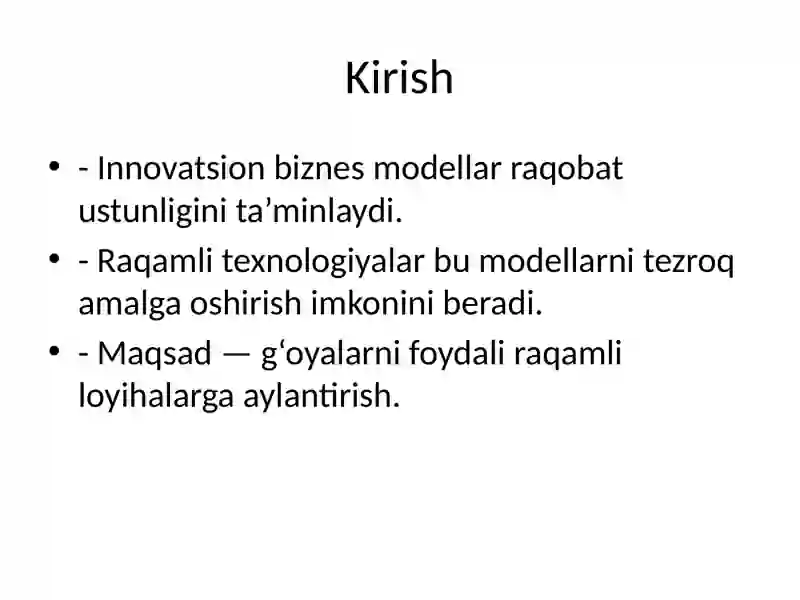 Kirish

• - Innovatsion biznes modellar raqobat ustunligini ta’minlaydi.
• - Raqamli texnologiyalar bu modellarni tezroq amalga oshirish imkonini beradi.
• - Maqsad — g‘oyalarni foydali raqamli loyihalarga aylantirish.